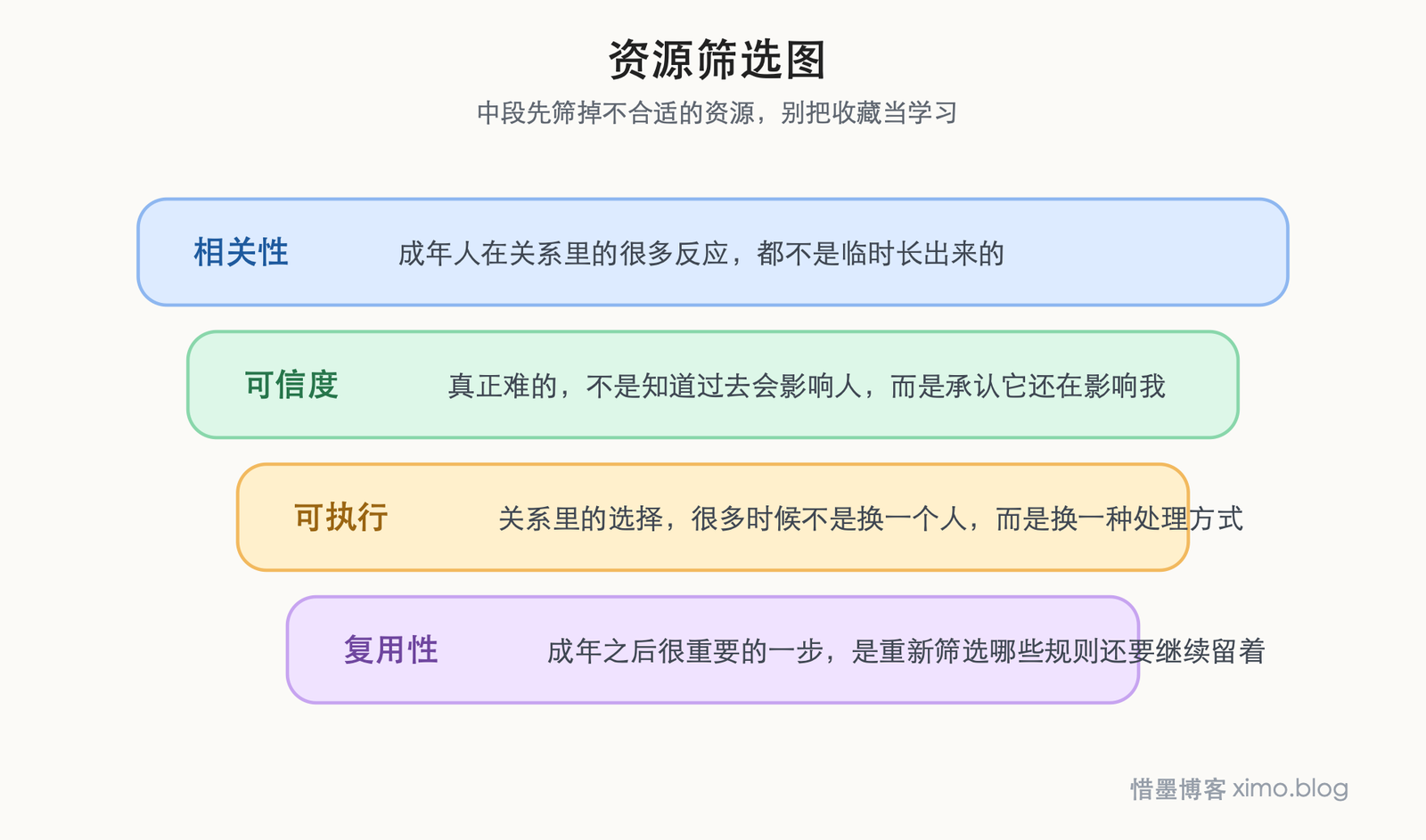 资源筛选图

中段先筛掉不合适的资源，别把收藏当学习

相关性 成年人在关系里的很多反应，都不是临时长出来的

可信度 真正难的，不是知道过去会影响人，而是承认它还在影响我

可执行 关系里的选择，很多时候不是换一个人，而是换一种处理方式

复用性 成年之后很重要的一步，是重新筛选哪些规则还要继续留着

惜墨博客 ximo.blog